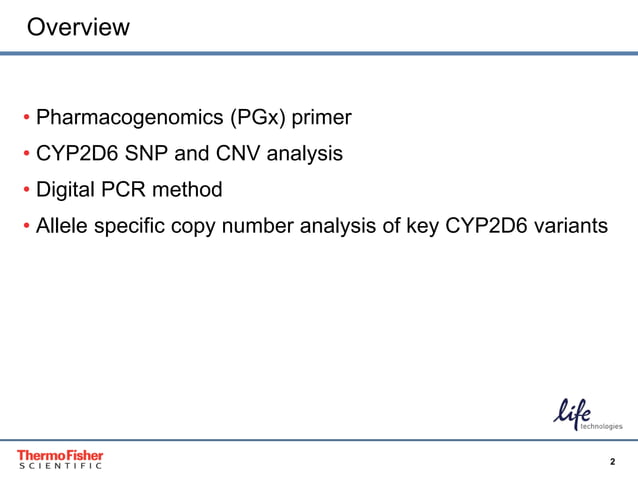 Overview

• Pharmacogenomics (PGx) primer
• CYP2D6 SNP and CNV analysis
• Digital PCR method
• Allele specific copy number analysis of key CYP2D6 variants

life technologies

ThermoFisher SCIENTIFIC

2